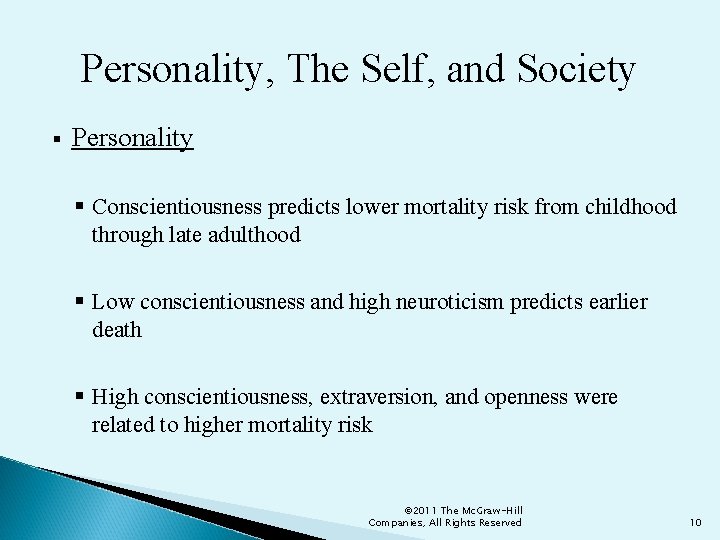 Personality, The Self, and Society

▪ Personality

▪ Conscientiousness predicts lower mortality risk from childhood through late adulthood

▪ Low conscientiousness and high neuroticism predicts earlier death

▪ High conscientiousness, extraversion, and openness were related to higher mortality risk

©2011 The McGraw-Hill Companies, All Rights Reserved

10